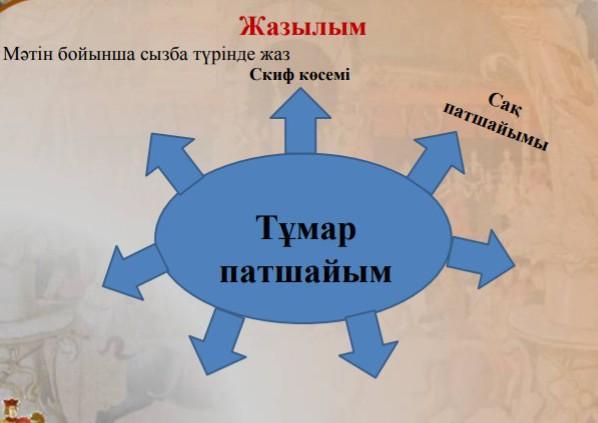 Жазылым

Мәтін бойынша сызба түрінде жаз

Скиф көсемі

Сақ патшайымы

Тұмар патшайым